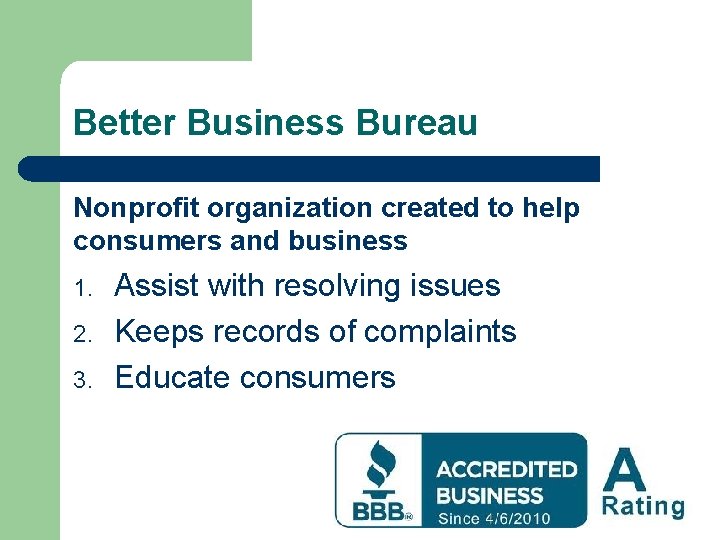 Better Business Bureau

Nonprofit organization created to help consumers and business

1. Assist with resolving issues
2. Keeps records of complaints
3. Educate consumers

BBB® ACCREDITED BUSINESS Since 4/6/2010

A Rating